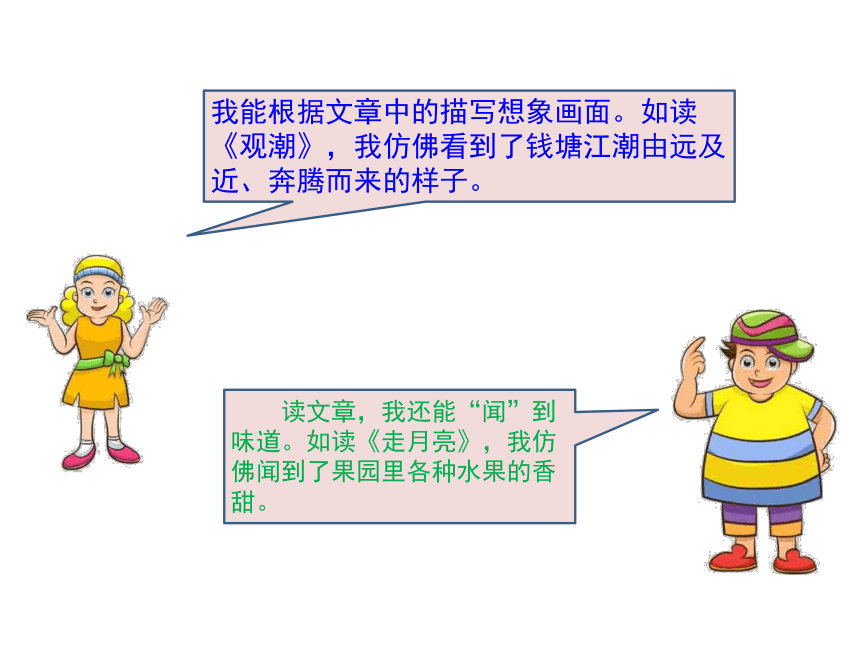 我能根据文章中的描写想象画面。如读《观潮》，我仿佛看到了钱塘江潮由远及近、奔腾而来的样子。

读文章，我还能“闻”到味道。如读《走月亮》，我仿佛闻到了果园里各种水果的香甜。